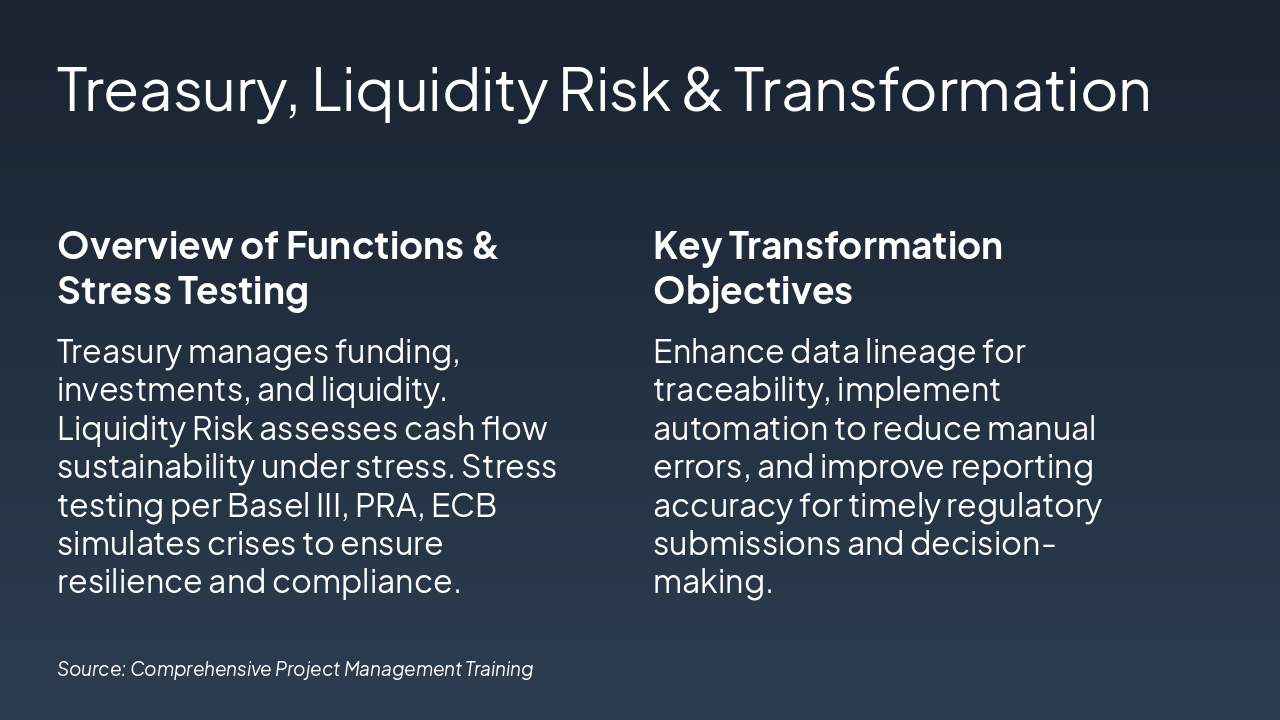 Treasury, Liquidity Risk & Transformation

Overview of Functions & Stress Testing

Treasury manages funding, investments, and liquidity. Liquidity Risk assesses cash flow sustainability under stress. Stress testing per Basel III, PRA, ECB simulates crises to ensure resilience and compliance.

Key Transformation Objectives

Enhance data lineage for traceability, implement automation to reduce manual errors, and improve reporting accuracy for timely regulatory submissions and decision-making.

Source: Comprehensive Project Management Training